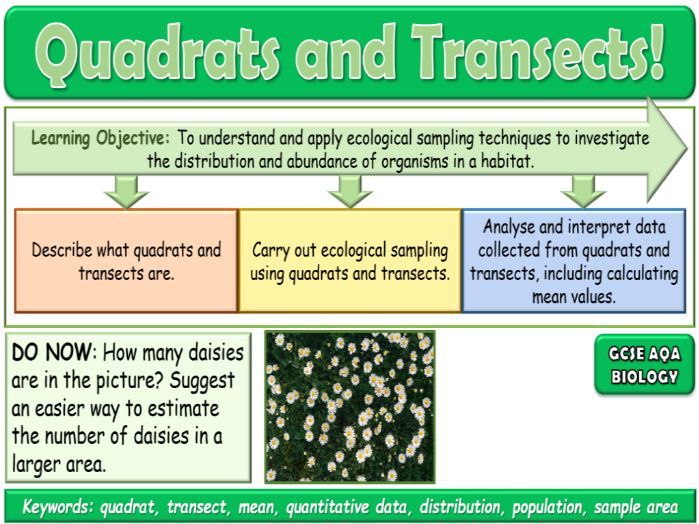 Quadrats and Transects!

Learning Objective: To understand and apply ecological sampling techniques to investigate the distribution and abundance of organisms in a habitat.

Describe what quadrats and transects are.

Carry out ecological sampling using quadrats and transects.

Analyse and interpret data collected from quadrats and transects, including calculating mean values.

DO NOW: How many daisies are in the picture? Suggest an easier way to estimate the number of daisies in a larger area.

GCSE AQA BIOLOGY

Keywords: quadrat, transect, mean, quantitative data, distribution, population, sample area